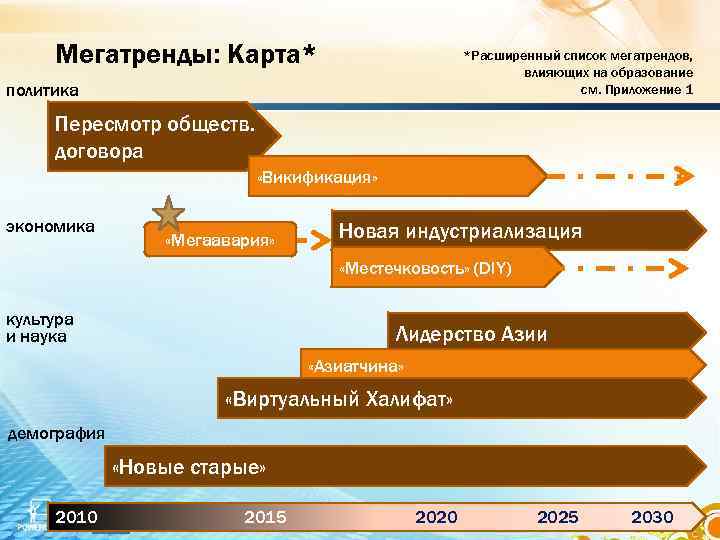 Мегатренды: Карта*

*Расширенный список мегатрендов, влияющих на образование см. Приложение 1

политика

Пересмотр обществ. договора

«Викификация»

экономика

«Мегаавария»

Новая индустриализация

«Местечковость» (DIY)

культура и наука

Лидерство Азии

«Азиатчина»

«Виртуальный Халифат»

демография

«Новые старые»

2010 2015 2020 2025 2030